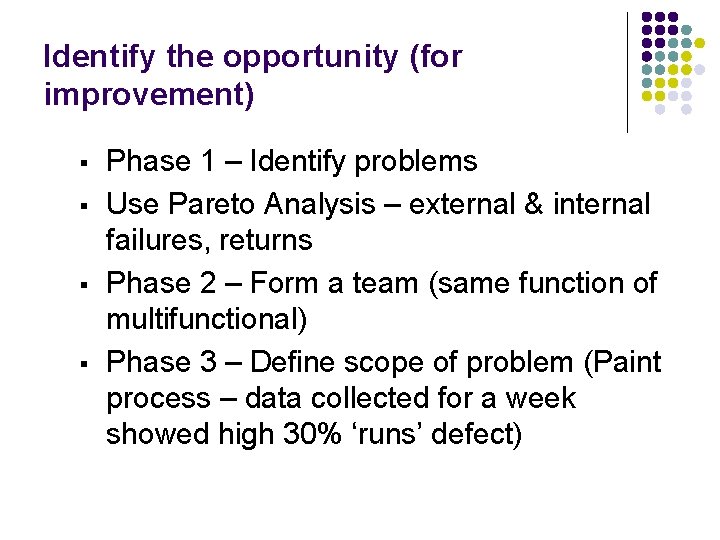 Identify the opportunity (for improvement)

▪ Phase 1 – Identify problems
▪ Use Pareto Analysis – external & internal failures, returns
▪ Phase 2 – Form a team (same function of multifunctional)
▪ Phase 3 – Define scope of problem (Paint process – data collected for a week showed high 30% ‘runs’ defect)